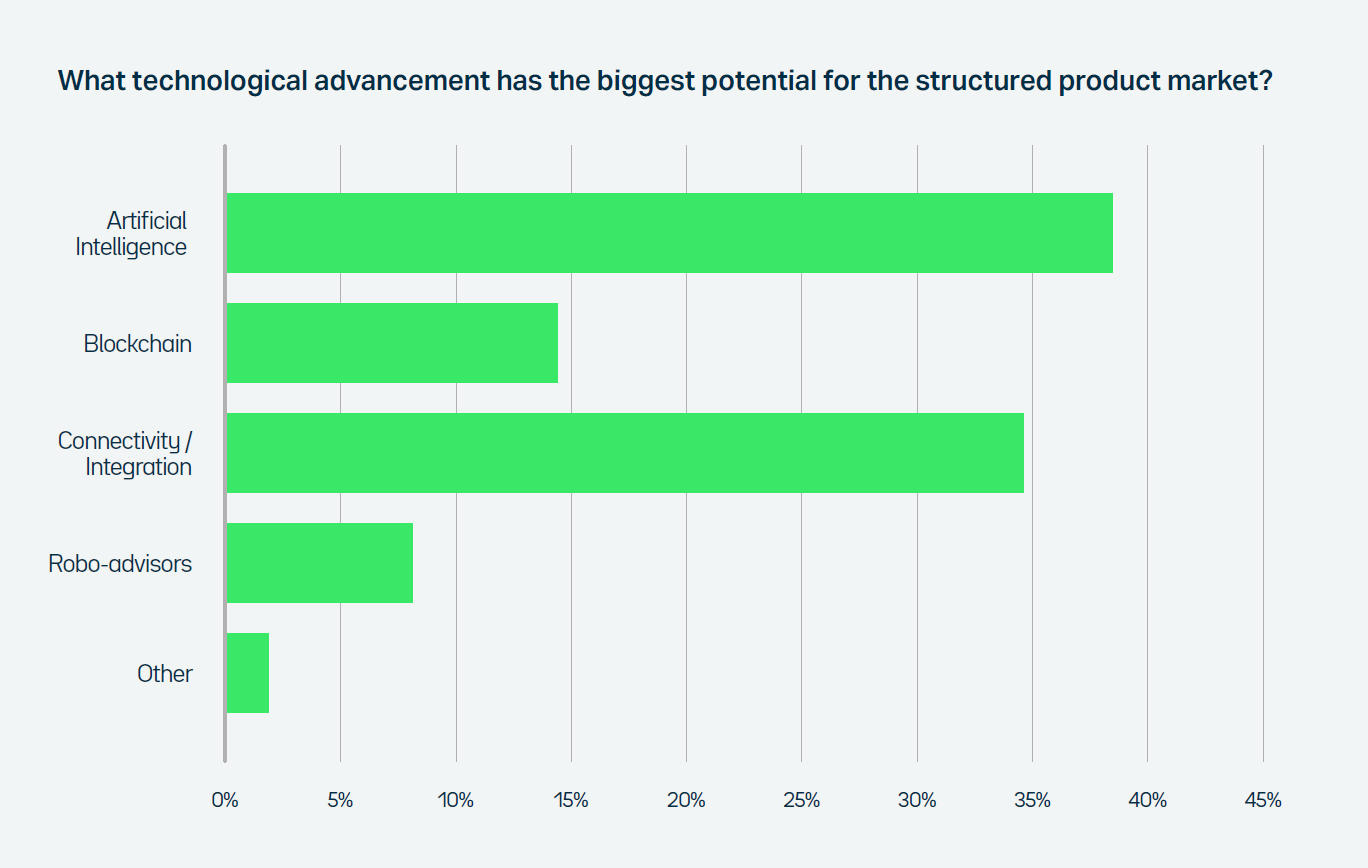 What technological advancement has the biggest potential for the structured product market?

Artificial Intelligence

Blockchain

Connectivity / Integration

Robo-advisors

Other

0%
5%
10%
15%
20%
25%
30%
35%
40%
45%